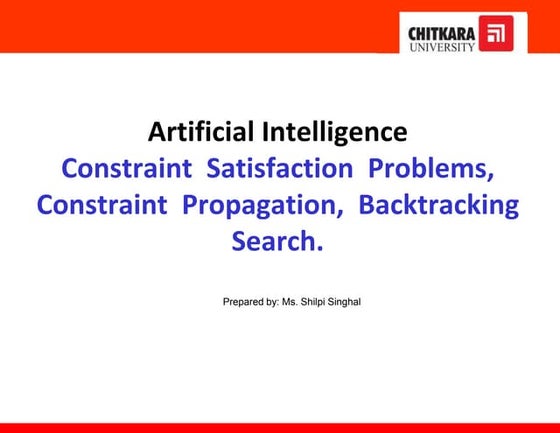 CHITKARA
UNIVERSITY

Artificial Intelligence
Constraint Satisfaction Problems, Constraint Propagation, Backtracking Search.

Prepared by: Ms. Shilpi Singhal